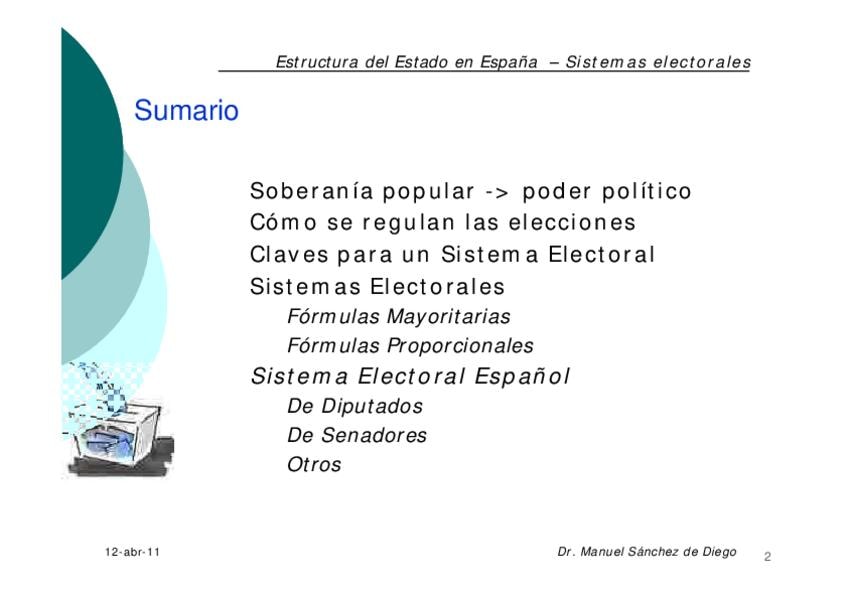 Estructura del Estado en España – Sistemas electorales

Sumario

Soberanía popular -> poder político
Cómo se regulan las elecciones
Claves para un Sistema Electoral
Sistemas Electorales
Fórmulas Mayoritarias
Fórmulas Proporcionales
Sistema Electoral Español
De Diputados
De Senadores
Otros

12-abr-11

Dr. Manuel Sánchez de Diego

2